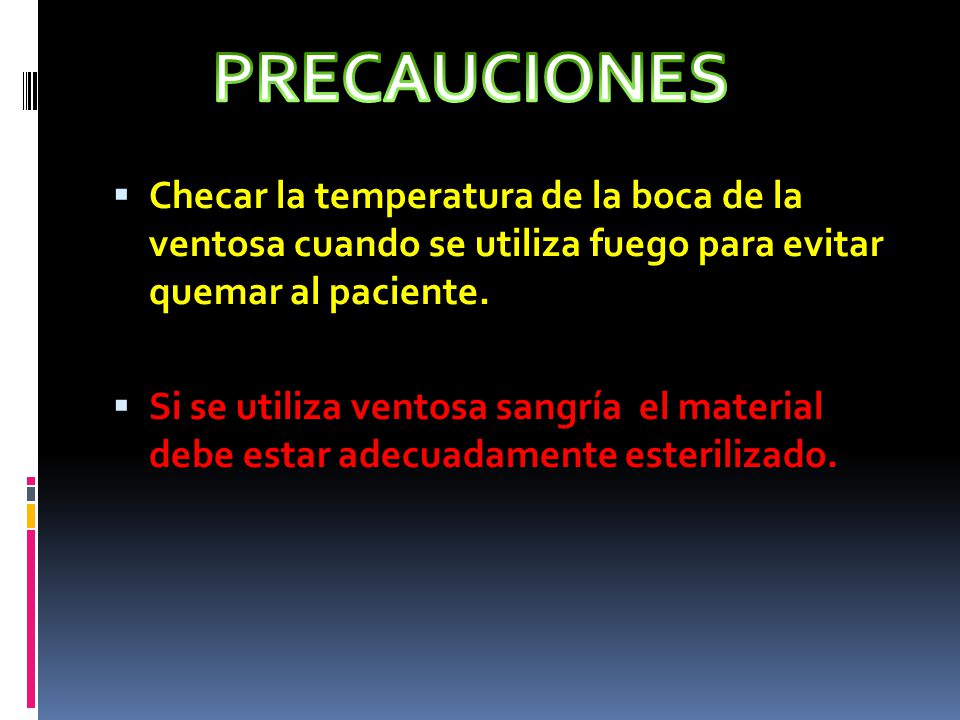 PRECAUCIONES

▪ Checar la temperatura de la boca de la ventosa cuando se utiliza fuego para evitar quemar al paciente.

▪ Si se utiliza ventosa sangría  el material debe estar adecuadamente esterilizado.